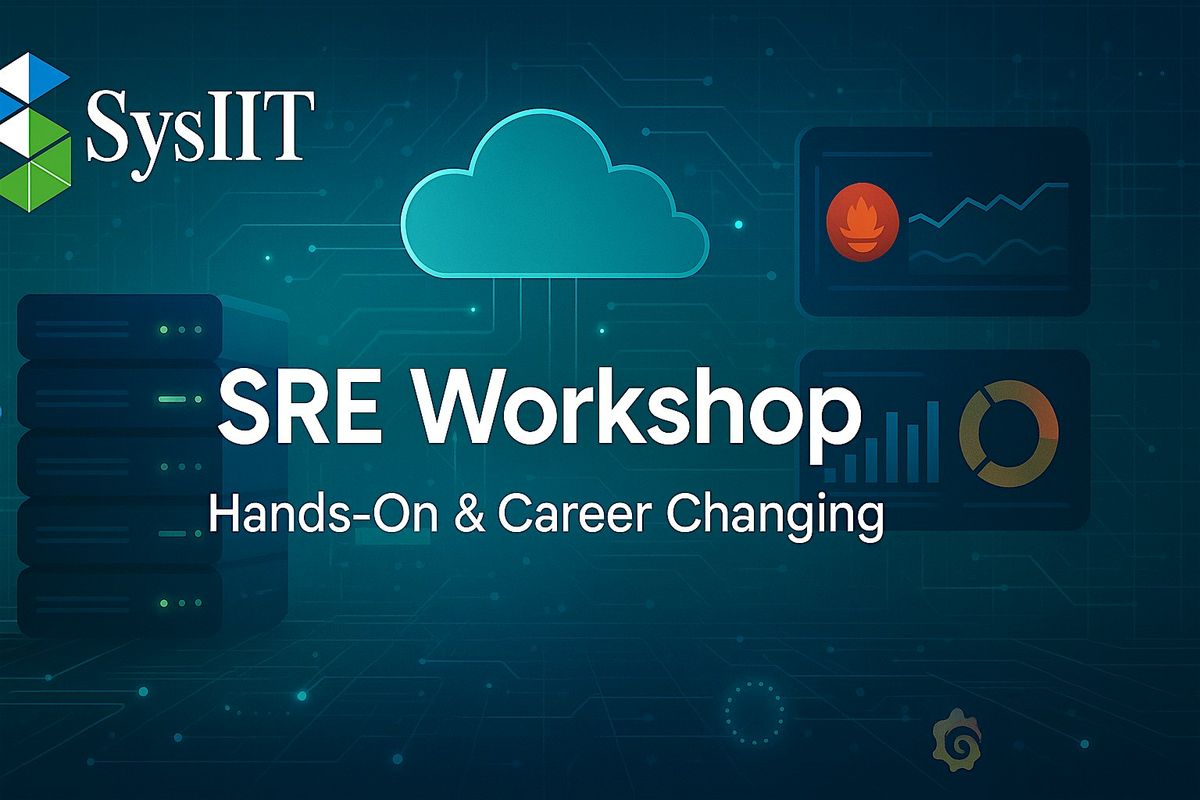 SysIIT

SRE Workshop

Hands-On & Career Changing